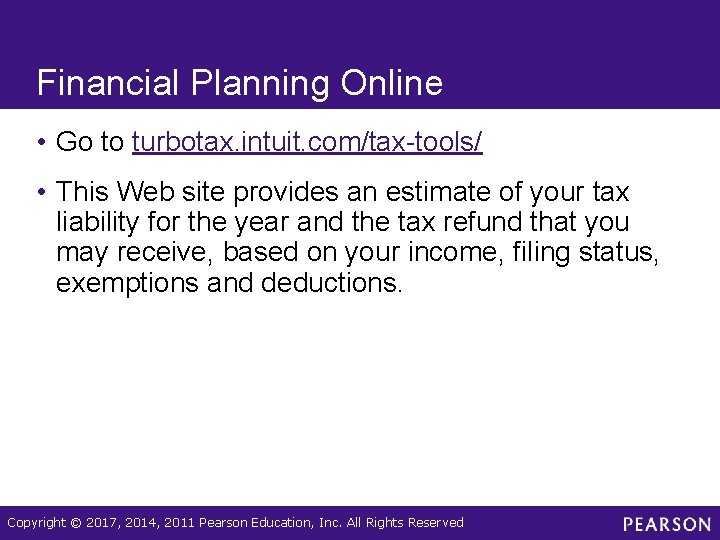 Financial Planning Online

• Go to turbotax.intuit.com/tax-tools/

• This Web site provides an estimate of your tax liability for the year and the tax refund that you may receive, based on your income, filing status, exemptions and deductions.

Copyright © 2017, 2014, 2011 Pearson Education, Inc. All Rights Reserved

PEARSON